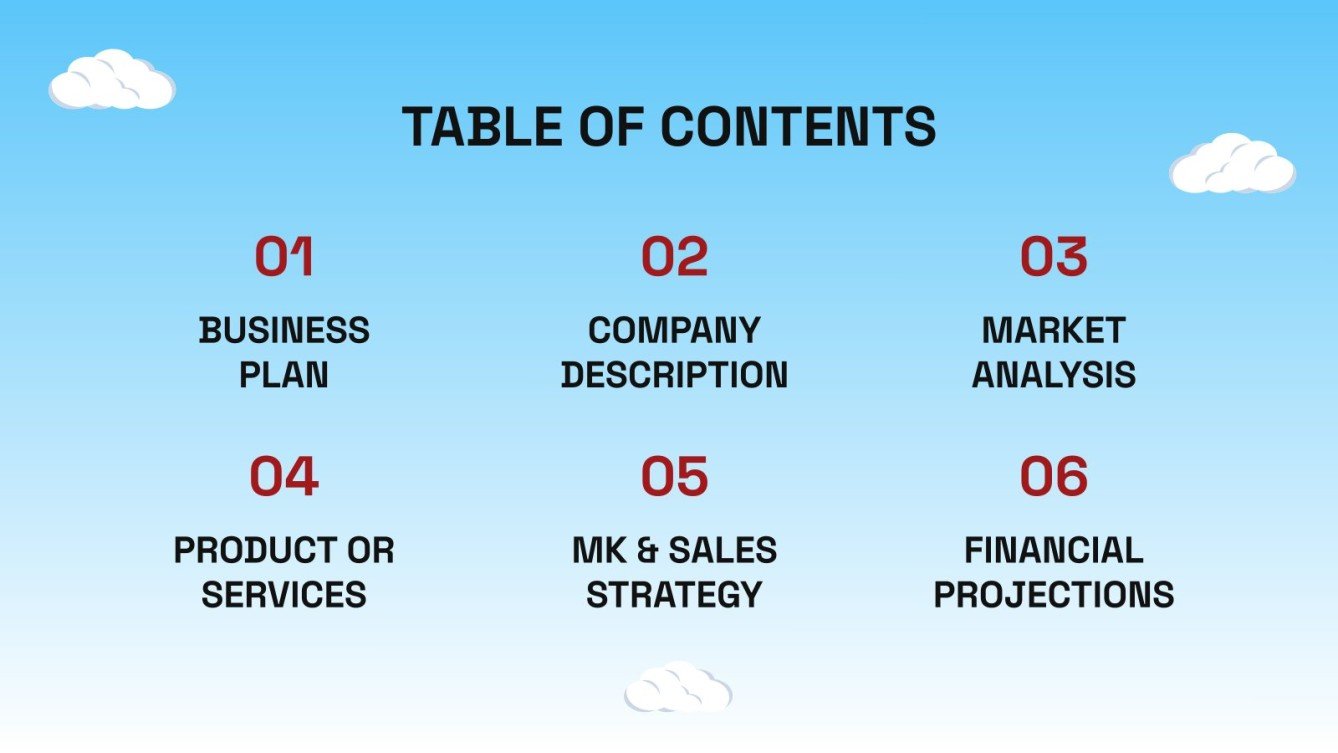 TABLE OF CONTENTS

01

BUSINESS PLAN

02

COMPANY DESCRIPTION

03

MARKET ANALYSIS

04

PRODUCT OR SERVICES

05

MK & SALES STRATEGY

06

FINANCIAL PROJECTIONS